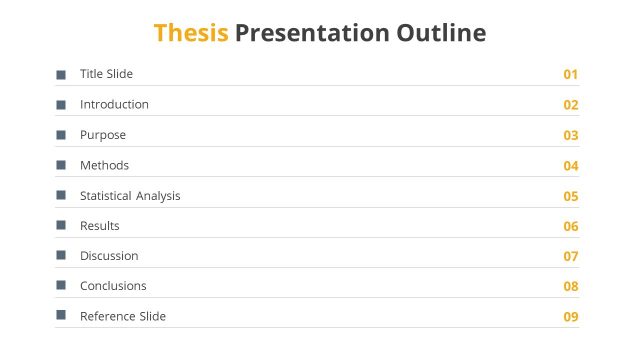 Thesis Presentation Outline

Title Slide 01
Introduction 02
Purpose 03
Methods 04
Statistical Analysis 05
Results 06
Discussion 07
Conclusions 08
Reference Slide 09